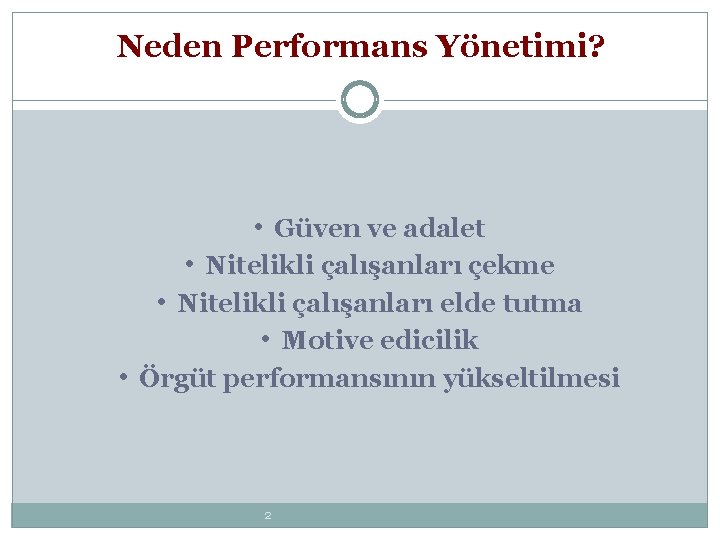 Neden Performans Yönetimi?

• Güven ve adalet
• Nitelikli çalışanları çekme
• Nitelikli çalışanları elde tutma
• Motive edicilik
• Örgüt performansının yükseltilmesi

2